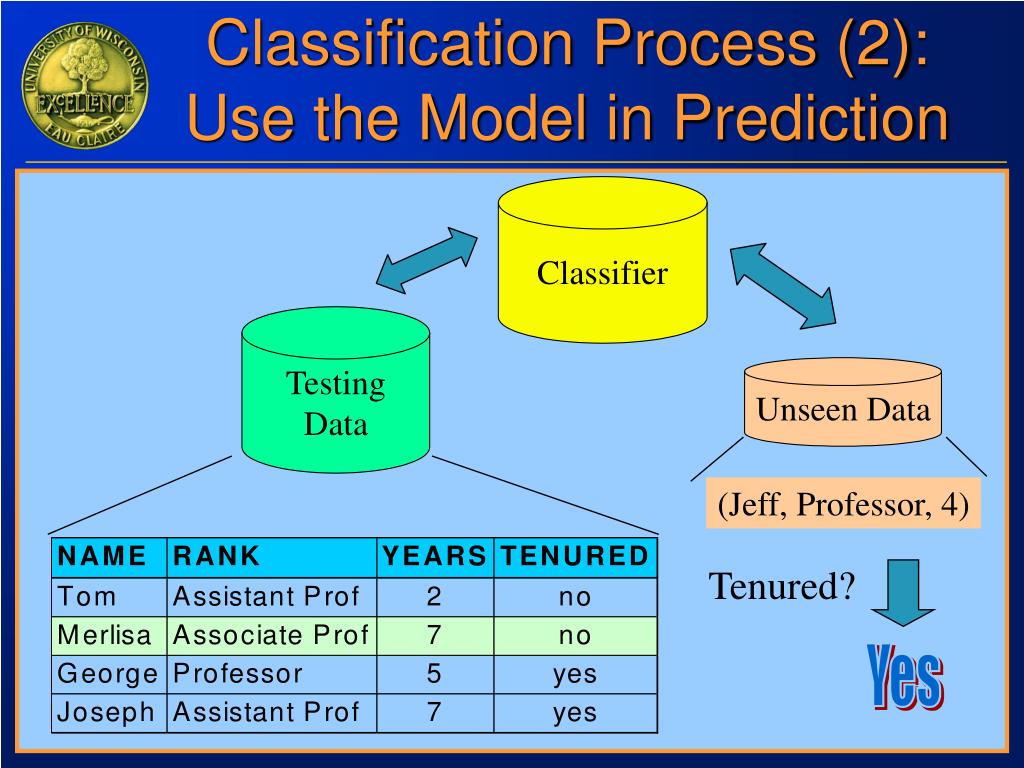 UNIVERSITY OF WISCONSIN
EXCELLENCE
EAU CLAIRE

Classification Process (2): Use the Model in Prediction

Classifier

Testing Data

Unseen Data

(Jeff, Professor, 4)

| NAME | RANK | YEARS | TENURED |
|---|---|---|---|
| Tom | Assistant Prof | 2 | no |
| Merlisa | Associate Prof | 7 | no |
| George | Professor | 5 | yes |
| Joseph | Assistant Prof | 7 | yes |

Tenured?

Yes